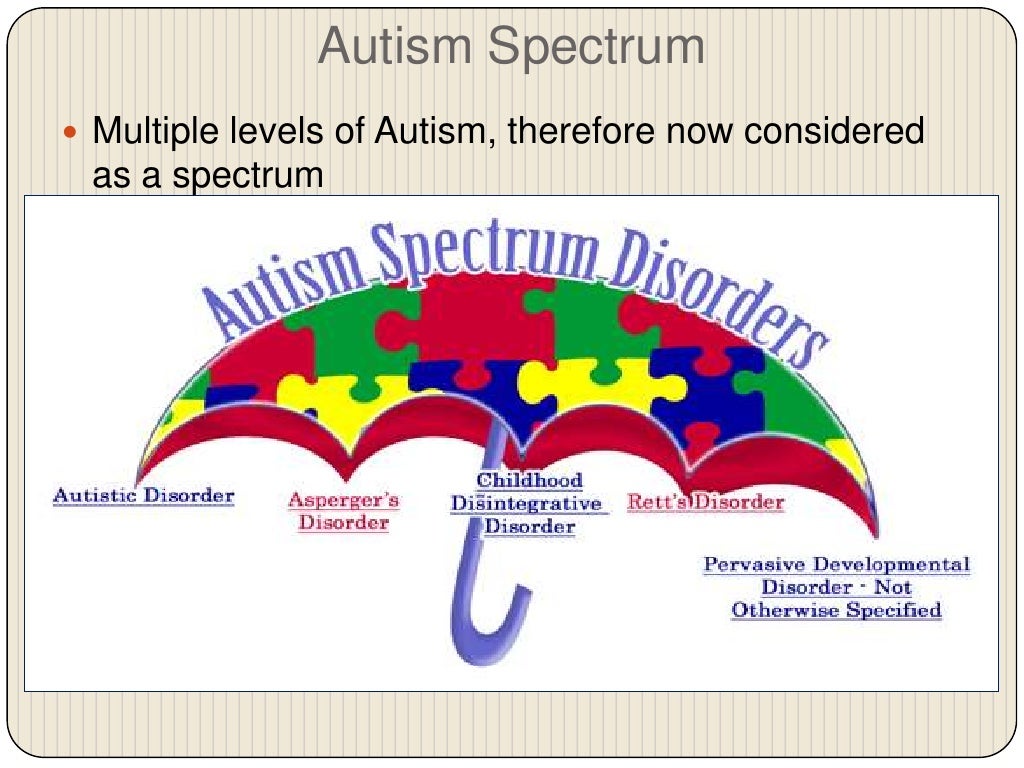 Autism Spectrum

Multiple levels of Autism, therefore now considered as a spectrum

Autism Spectrum Disorders

Autistic Disorder

Asperger's Disorder

Childhood Disintegrative Disorder

Rett's Disorder

Pervasive Developmental Disorder - Not Otherwise Specified